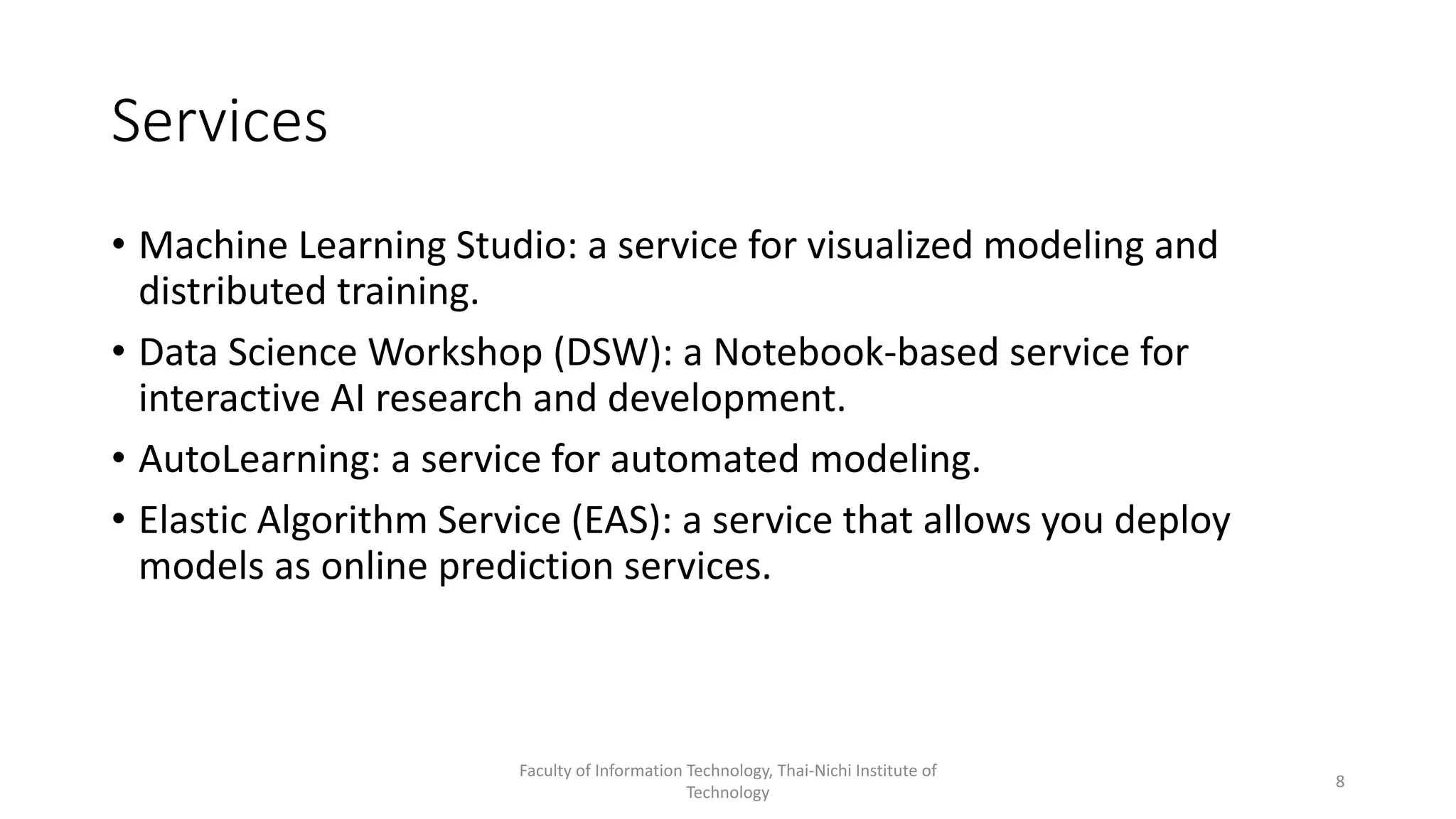 Services

• Machine Learning Studio: a service for visualized modeling and distributed training.

• Data Science Workshop (DSW): a Notebook-based service for interactive AI research and development.

• AutoLearning: a service for automated modeling.

• Elastic Algorithm Service (EAS): a service that allows you deploy models as online prediction services.

Faculty of Information Technology, Thai-Nichi Institute of Technology

8